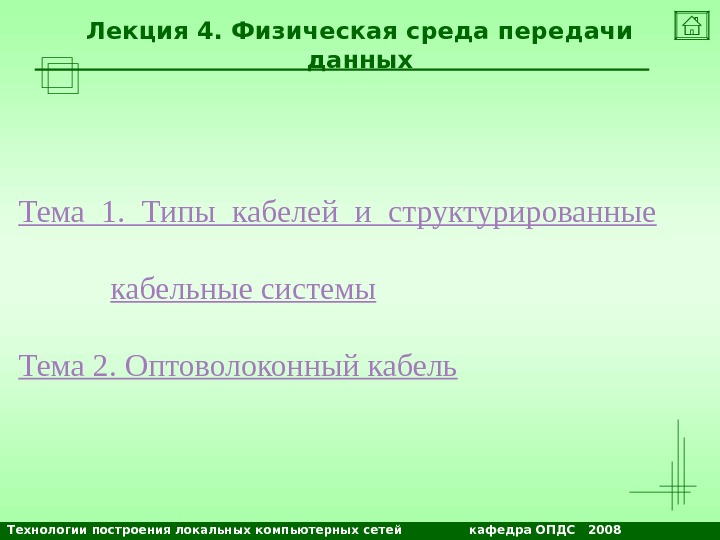 Лекция 4. Физическая среда передачи данных

Тема 1. Типы кабелей и структурированные кабельные системы

Тема 2. Оптоволоконный кабель

Технологии построения локальных компьютерных сетей кафедра ОПДС 2008